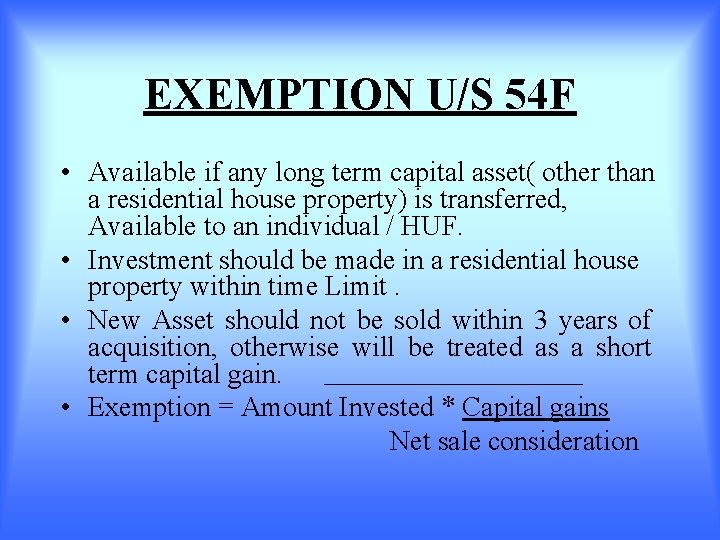 EXEMPTION U/S 54F

• Available if any long term capital asset( other than a residential house property) is transferred, Available to an individual / HUF.

• Investment should be made in a residential house property within time Limit .

• New Asset should not be sold within 3 years of acquisition, otherwise will be treated as a short term capital gain.

• Exemption = Amount Invested * Capital gains
Net sale consideration